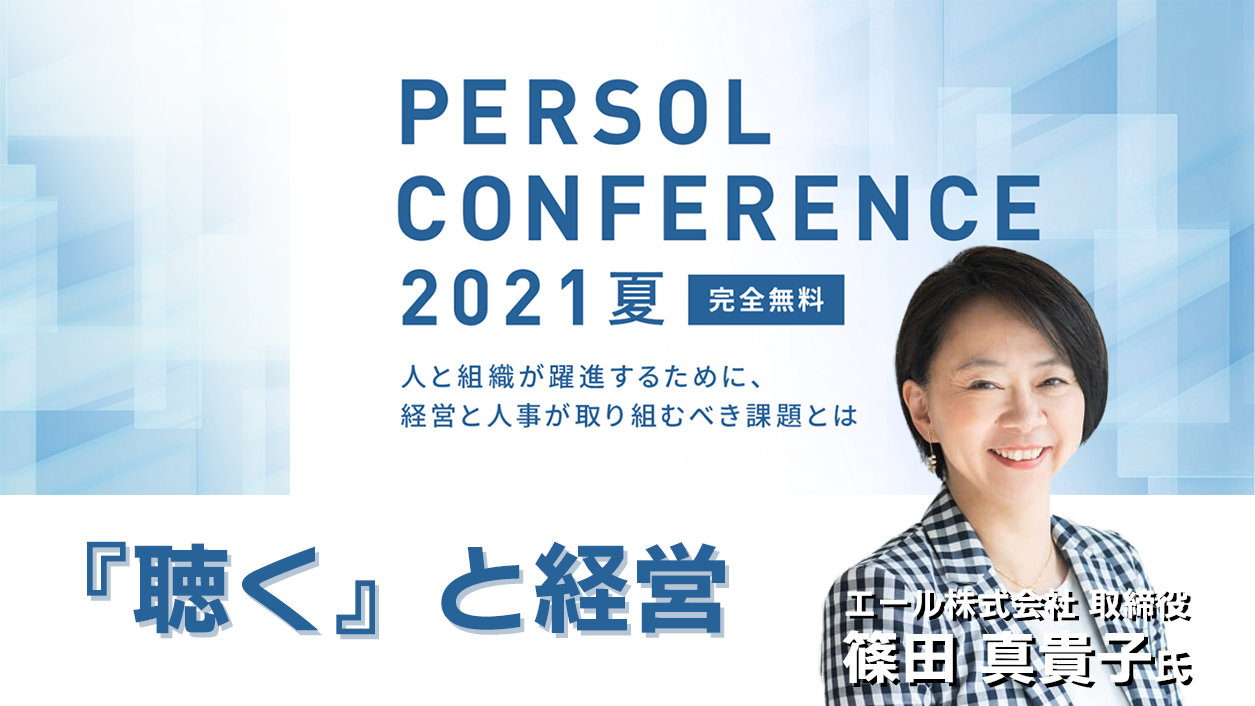 PERSOL CONFERENCE 2021夏

完全無料

人と組織が躍進するために、
経営と人事が取り組むべき課題とは

『聴く』と経営

エール株式会社 取締役
篠田 真貴子氏